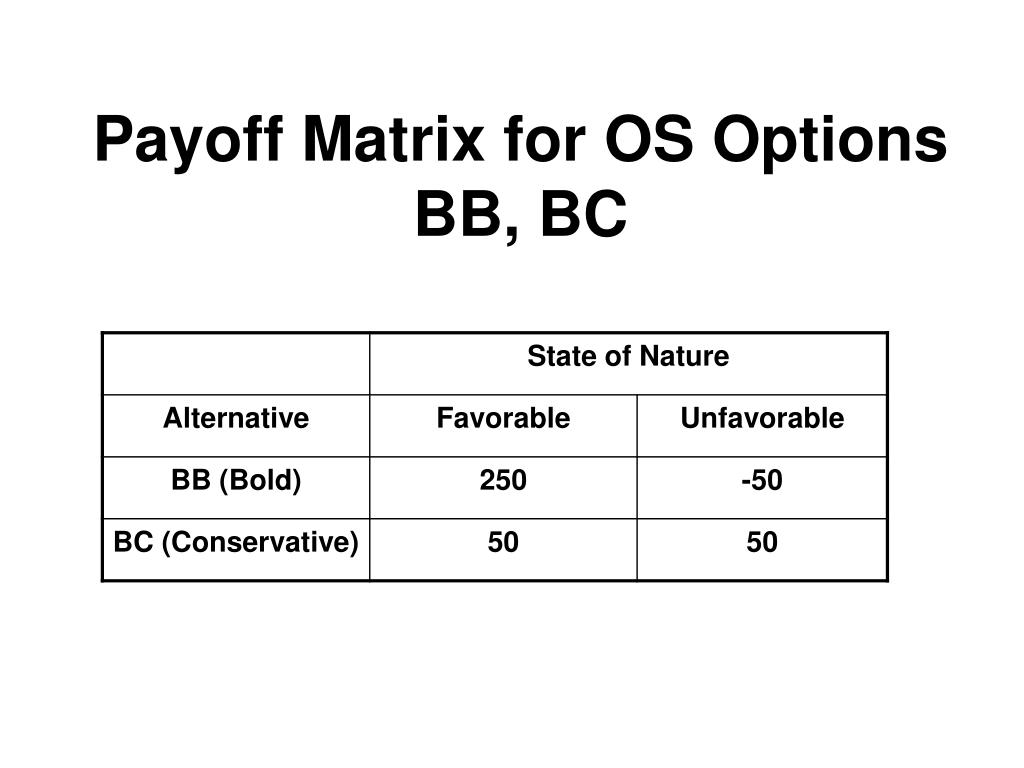 Payoff Matrix for OS Options BB, BC

|  | State of Nature |  |
|---|---|---|
| Alternative | Favorable | Unfavorable |
| BB (Bold) | 250 | -50 |
| BC (Conservative) | 50 | 50 |